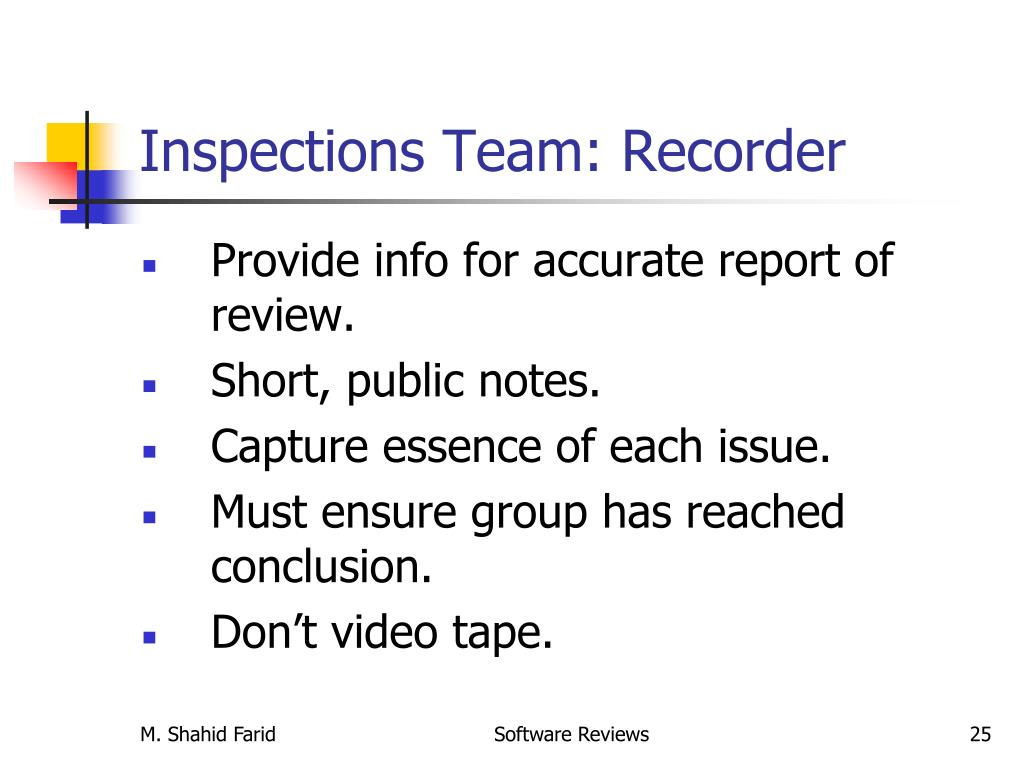 Inspections Team: Recorder

- Provide info for accurate report of review.
- Short, public notes.
- Capture essence of each issue.
- Must ensure group has reached conclusion.
- Don’t video tape.

M. Shahid Farid

Software Reviews

25